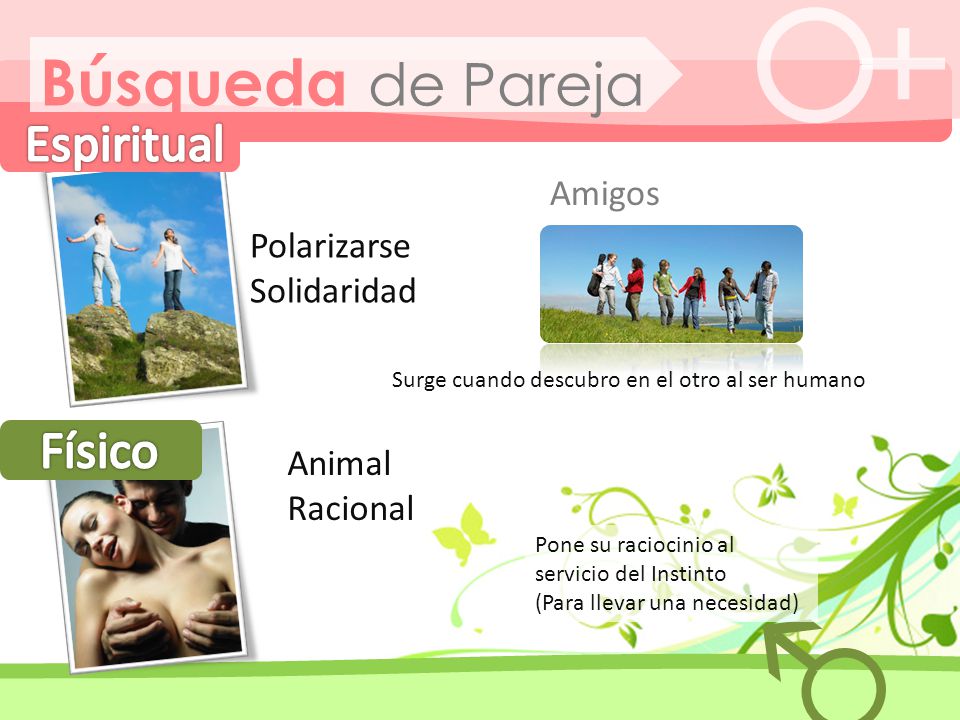 Búsqueda de Pareja

Espiritual

Polarizarse
Solidaridad

Amigos

Surge cuando descubro en el otro al ser humano

Físico

Animal
Racional

Pone su raciocinio al servicio del Instinto
(Para llevar una necesidad)